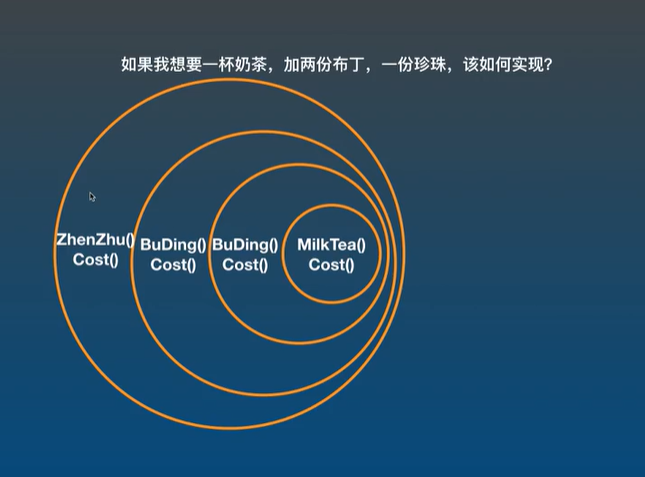 如果我想要一杯奶茶，加两份布丁，一份珍珠，该如何实现?

ZhenZhu()
Cost()

BuDing()
Cost()

BuDing()
Cost()

MilkTea()
Cost()